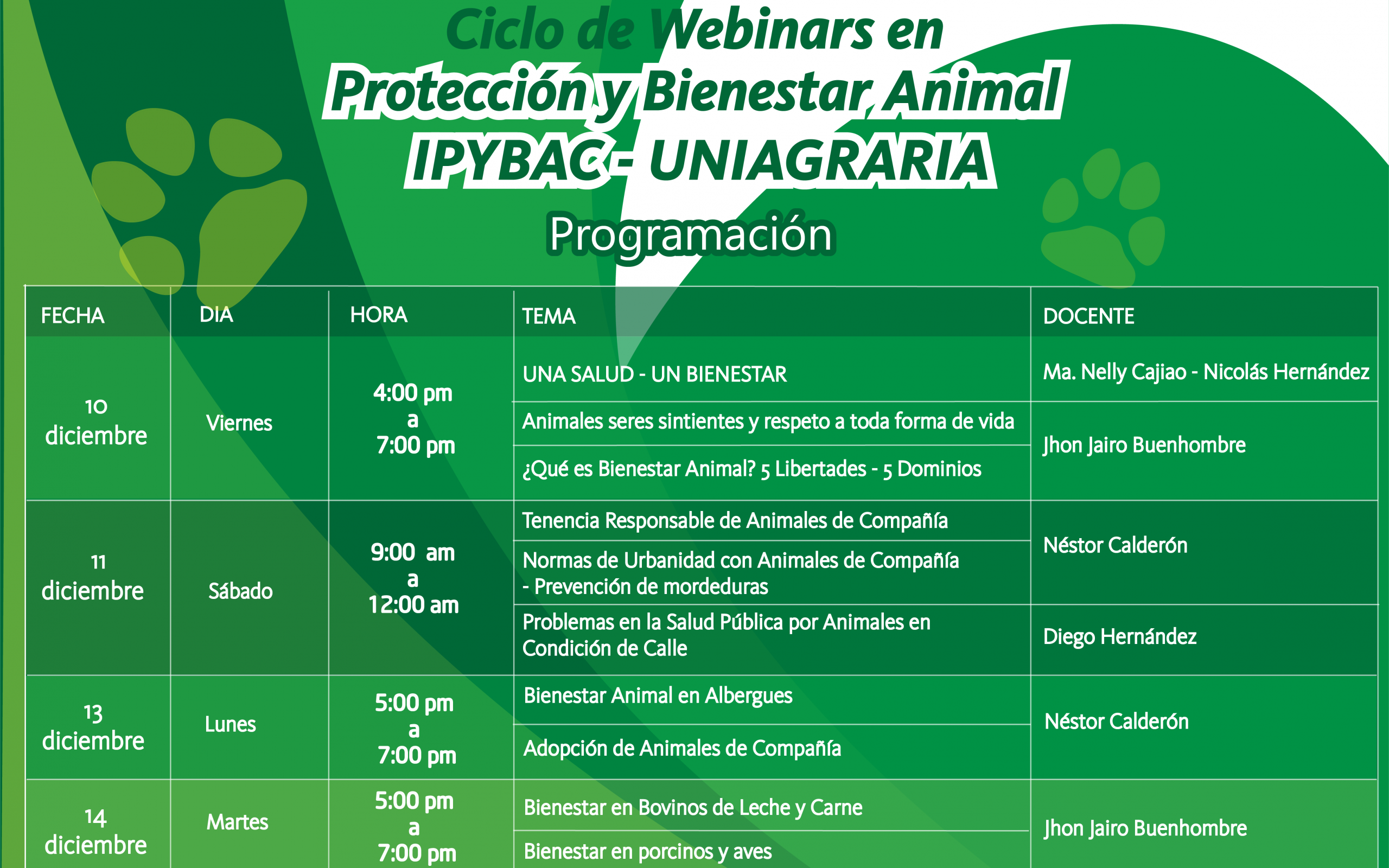 Ciclo de Webinars en
Protección y Bienestar Animal
IPYBAC - UNIAGRARIA
Programación

| FECHA | DIA | HORA | TEMA | DOCENTE |
|---|---|---|---|---|
| 10 diciembre | Viernes | 4:00 pm a 7:00 pm | UNA SALUD - UN BIENESTAR | Ma. Nelly Cajiao - Nicolás Hernández |
| | | | Animales seres sintientes y respeto a toda forma de vida | Jhon Jairo Buenhombre |
| | | | ¿Qué es Bienestar Animal? 5 Libertades - 5 Dominios | |
| 11 diciembre | Sábado | 9:00 am a 12:00 am | Tenencia Responsable de Animales de Compañía | Néstor Calderón |
| | | | Normas de Urbanidad con Animales de Compañía - Prevención de mordeduras | |
| | | | Problemas en la Salud Pública por Animales en Condición de Calle | Diego Hernández |
| 13 diciembre | Lunes | 5:00 pm a 7:00 pm | Bienestar Animal en Albergues | Néstor Calderón |
| | | | Adopción de Animales de Compañía | |
| 14 diciembre | Martes | 5:00 pm a 7:00 pm | Bienestar en Bovinos de Leche y Carne | Jhon Jairo Buenhombre |
| | | | Bienestar en porcinos y aves | |